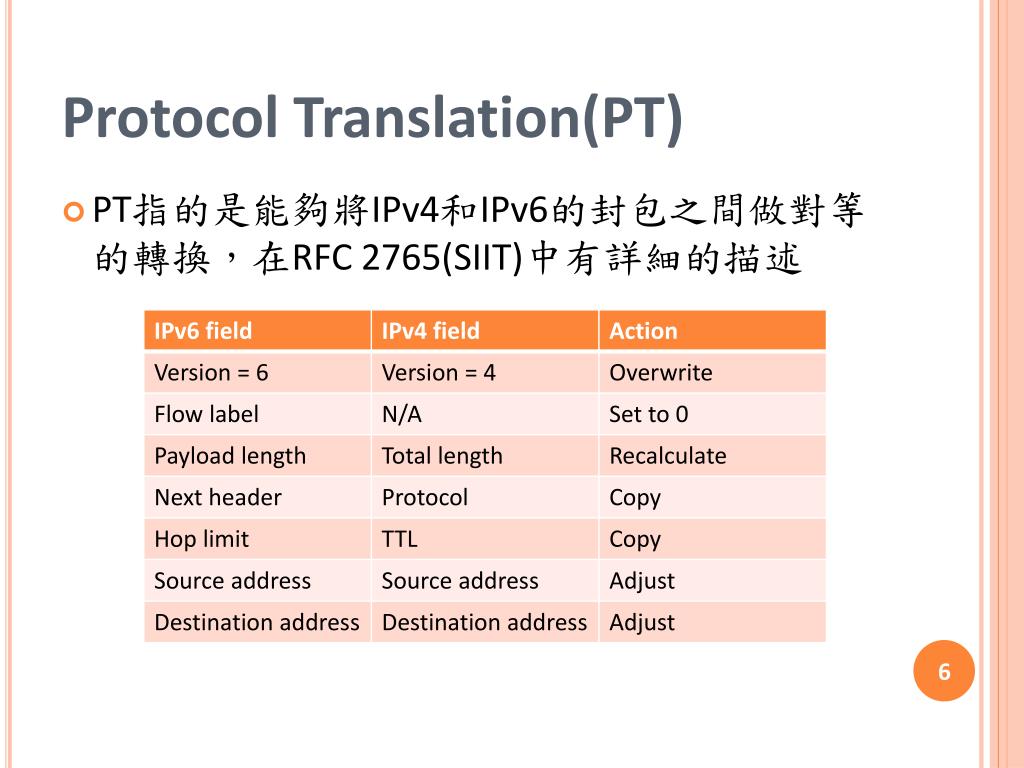 Protocol Translation(PT)

PT指的是能夠將IPv4和IPv6的封包之間做對等的轉換，在RFC 2765(SIIT)中有詳細的描述

| IPv6 field | IPv4 field | Action |
|---|---|---|
| Version = 6 | Version = 4 | Overwrite |
| Flow label | N/A | Set to 0 |
| Payload length | Total length | Recalculate |
| Next header | Protocol | Copy |
| Hop limit | TTL | Copy |
| Source address | Source address | Adjust |
| Destination address | Destination address | Adjust |

6